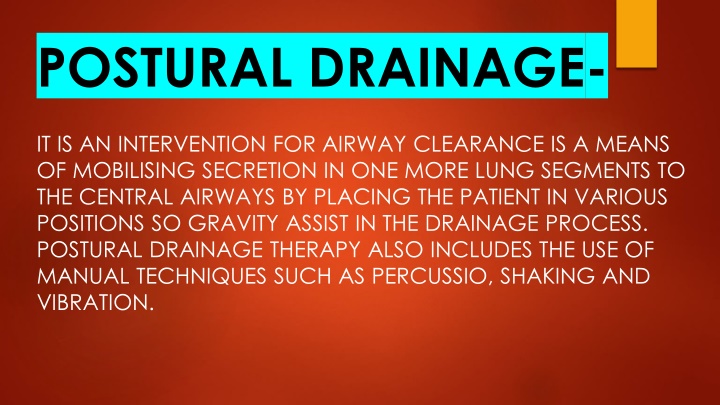 POSTURAL DRAINAGE-

IT IS AN INTERVENTION FOR AIRWAY CLEARANCE IS A MEANS OF MOBILISING SECRETION IN ONE MORE LUNG SEGMENTS TO THE CENTRAL AIRWAYS BY PLACING THE PATIENT IN VARIOUS POSITIONS SO GRAVITY ASSIST IN THE DRAINAGE PROCESS. POSTURAL DRAINAGE THERAPY ALSO INCLUDES THE USE OF MANUAL TECHNIQUES SUCH AS PERCUSSIO, SHAKING AND VIBRATION.